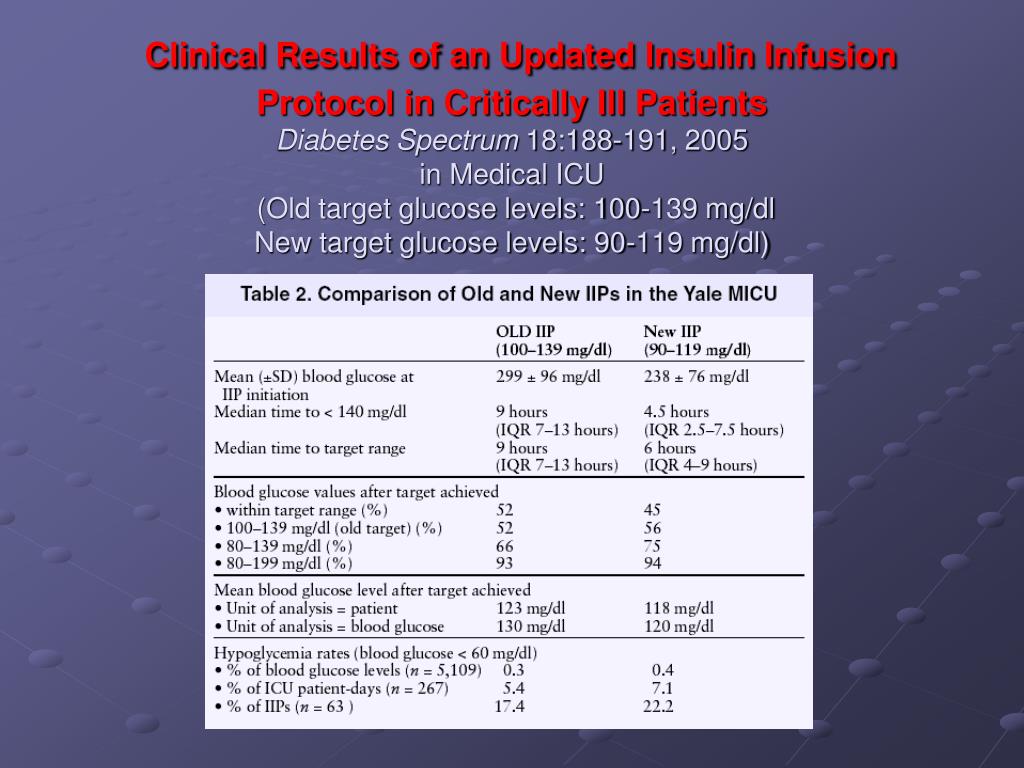 Clinical Results of an Updated Insulin Infusion Protocol in Critically Ill Patients
Diabetes Spectrum 18:188-191, 2005
in Medical ICU
(Old target glucose levels: 100-139 mg/dl
New target glucose levels: 90-119 mg/dl)

Table 2. Comparison of Old and New IIPs in the Yale MICU

| | OLD IIP (100–139 mg/dl) | New IIP (90–119 mg/dl) |
|---|---|---|
| Mean (±SD) blood glucose at IIP initiation | 299 ± 96 mg/dl | 238 ± 76 mg/dl |
| Median time to < 140 mg/dl | 9 hours (IQR 7–13 hours) | 4.5 hours (IQR 2.5–7.5 hours) |
| Median time to target range | 9 hours (IQR 7–13 hours) | 6 hours (IQR 4–9 hours) |
| Blood glucose values after target achieved | | |
| • within target range (%) | 52 | 45 |
| • 100–139 mg/dl (old target) (%) | 52 | 56 |
| • 80–139 mg/dl (%) | 66 | 75 |
| • 80–199 mg/dl (%) | 93 | 94 |
| Mean blood glucose level after target achieved | | |
| • Unit of analysis = patient | 123 mg/dl | 118 mg/dl |
| • Unit of analysis = blood glucose | 130 mg/dl | 120 mg/dl |
| Hypoglycemia rates (blood glucose < 60 mg/dl) | | |
| • % of blood glucose levels ($n$ = 5,109) | 0.3 | 0.4 |
| • % of ICU patient-days ($n$ = 267) | 5.4 | 7.1 |
| • % of IIPs ($n$ = 63 ) | 17.4 | 22.2 |